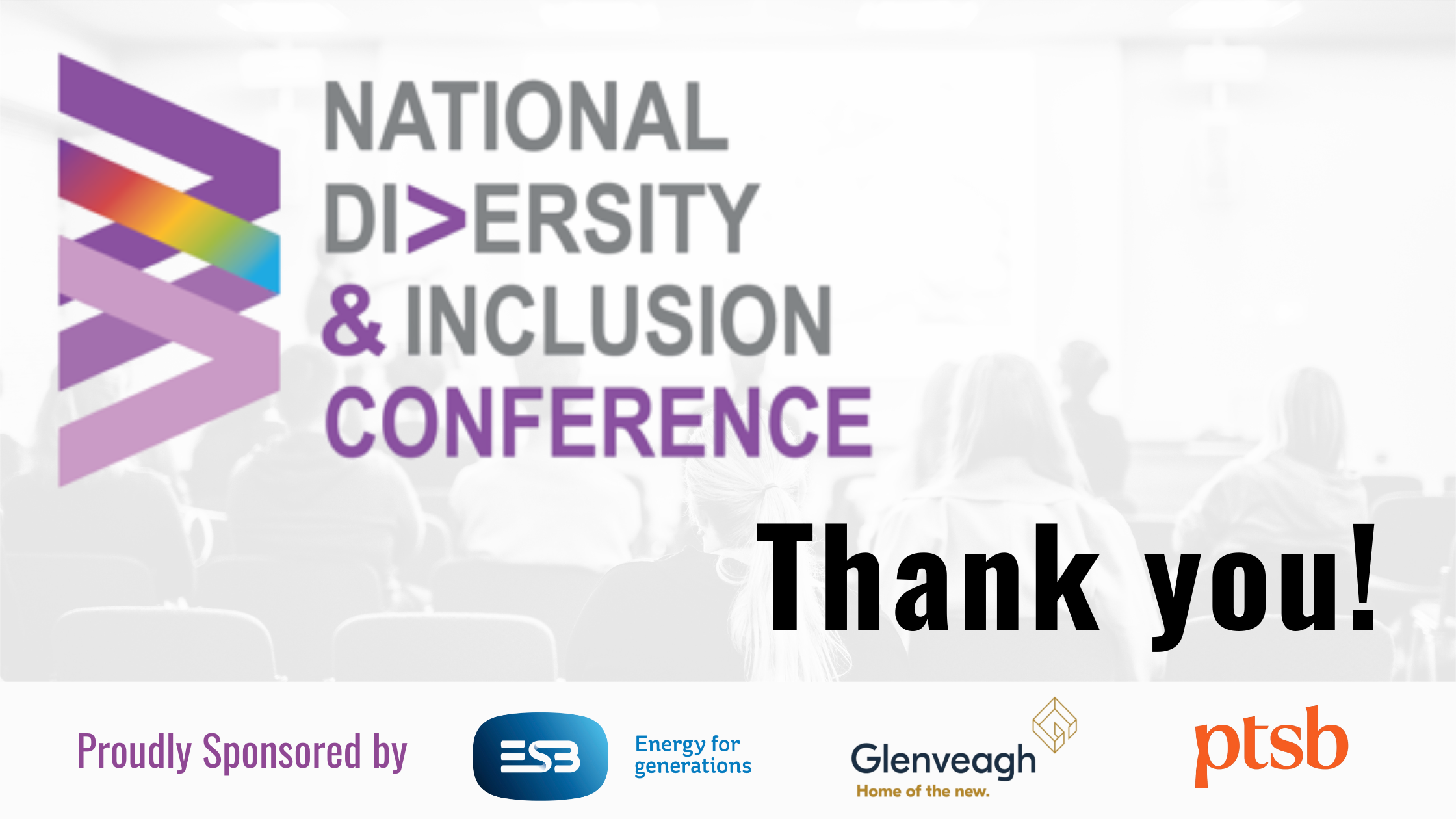 NATIONAL DIVERSITY & INCLUSION CONFERENCE

Thank you!

Proudly Sponsored by

ESB Energy for generations

Glenveagh Home of the new.

ptsb